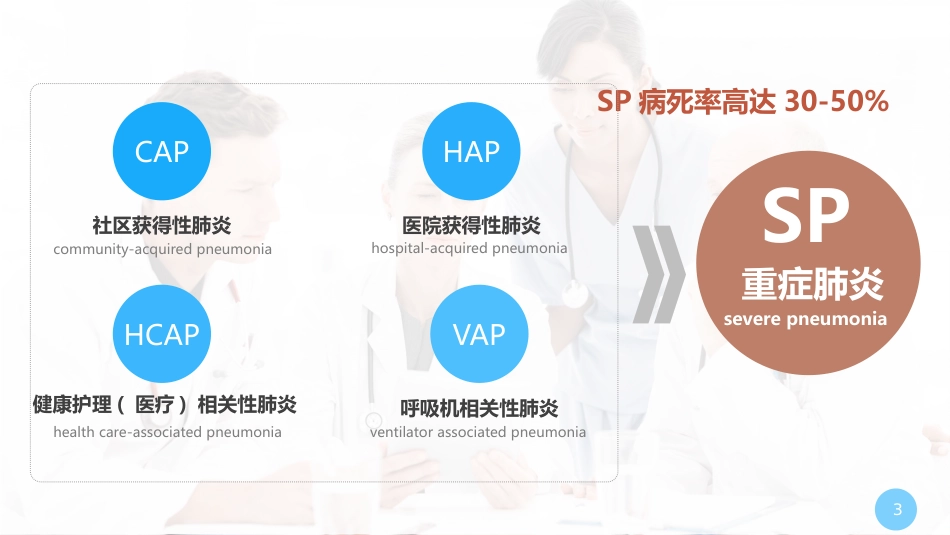 SP 病死率高达 30-50%

CAP
社区获得性肺炎
community-acquired pneumonia

HAP
医院获得性肺炎
hospital-acquired pneumonia

HCAP
健康护理（ 医疗 ）相关性肺炎
health care-associated pneumonia

VAP
呼吸机相关性肺炎
ventilator associated pneumonia

SP
重症肺炎
severe pneumonia

3